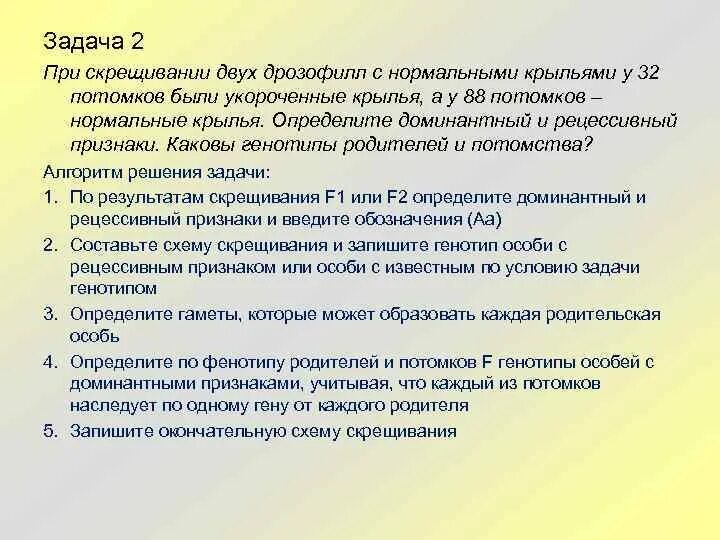 Задача 2

При скрещивании двух дрозофилл с нормальными крыльями у 32 потомков были укороченные крылья, а у 88 потомков – нормальные крылья. Определите доминантный и рецессивный признаки. Каковы генотипы родителей и потомства?

Алгоритм решения задачи:

1. По результатам скрещивания F1 или F2 определите доминантный и рецессивный признаки и введите обозначения (Аа)
2. Составьте схему скрещивания и запишите генотип особи с рецессивным признаком или особи с известным по условию задачи генотипом
3. Определите гаметы, которые может образовать каждая родительская особь
4. Определите по фенотипу родителей и потомков F генотипы особей с доминантными признаками, учитывая, что каждый из потомков наследует по одному гену от каждого родителя
5. Запишите окончательную схему скрещивания